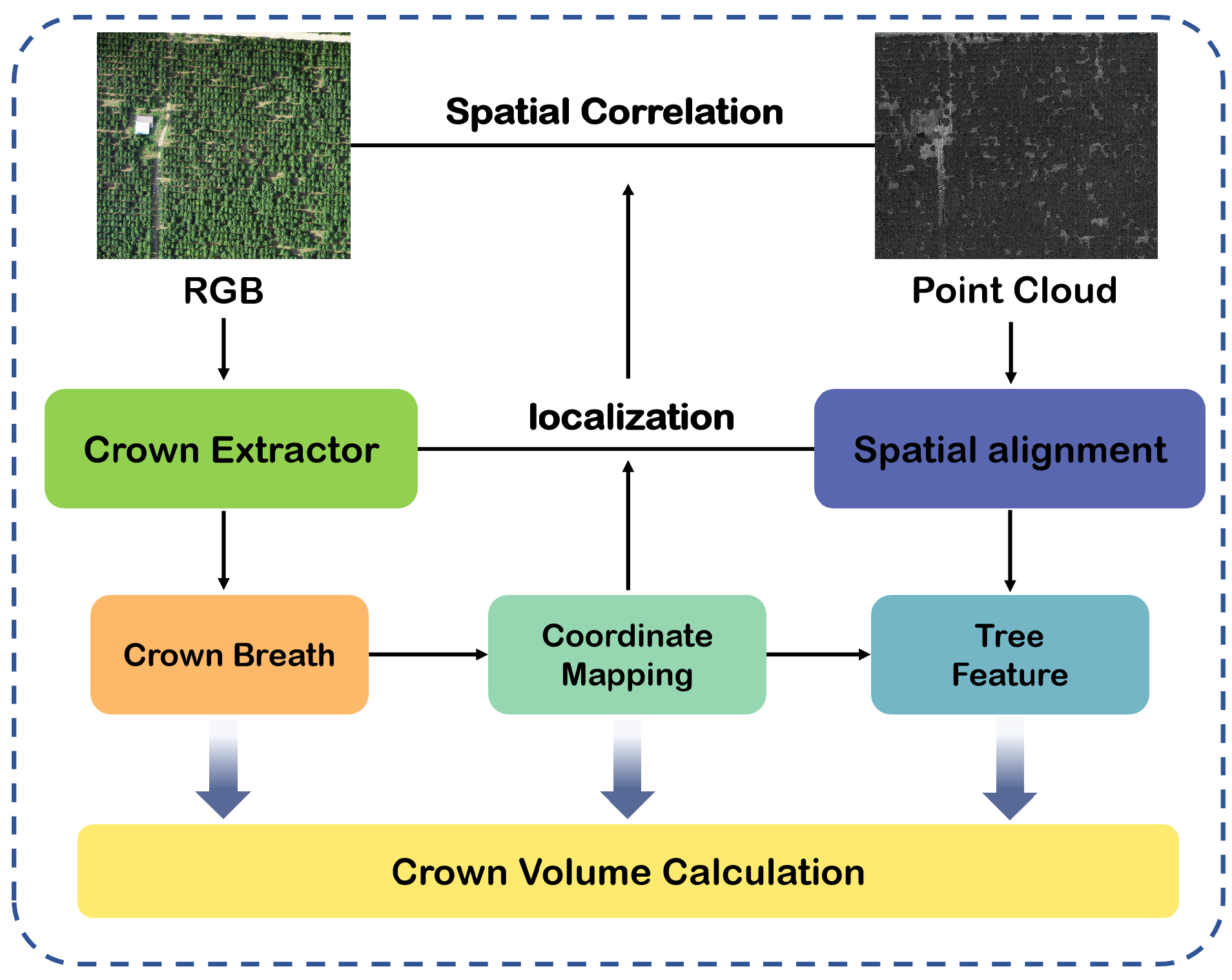 Spatial Correlation

RGB

Point Cloud

Crown Extractor

localization

Spatial alignment

Crown Breath

Coordinate Mapping

Tree Feature

Crown Volume Calculation